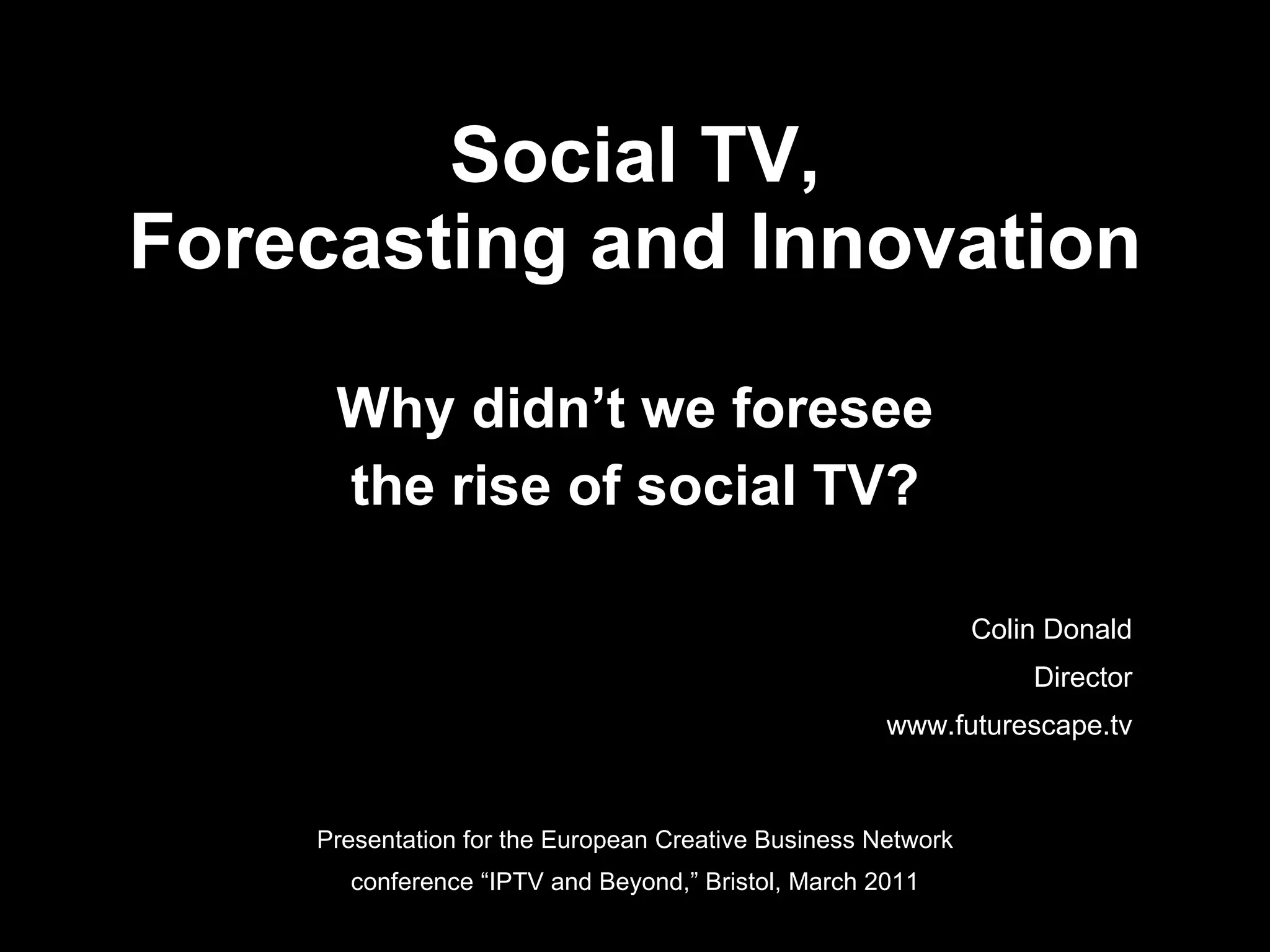 Social TV,
Forecasting and Innovation

Why didn’t we foresee the rise of social TV?

Colin Donald
Director
www.futurescape.tv

Presentation for the European Creative Business Network conference “IPTV and Beyond,” Bristol, March 2011